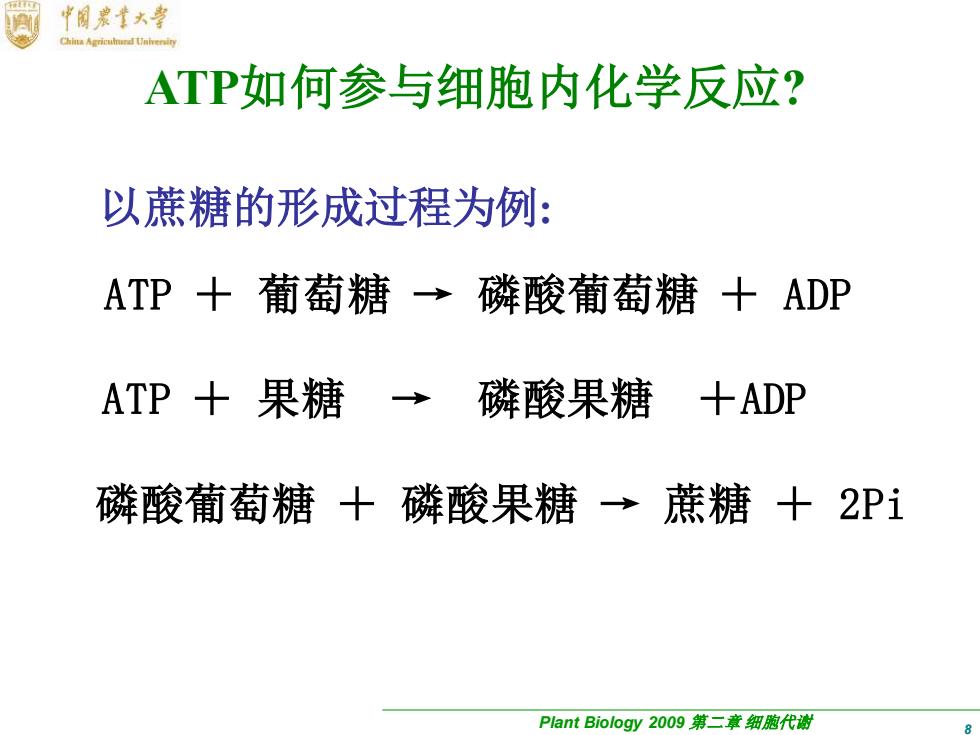 中国农业大学
China Agricultural University

ATP如何参与细胞内化学反应?

以蔗糖的形成过程为例:

ATP ＋ 葡萄糖 → 磷酸葡萄糖 ＋ ADP

ATP ＋ 果糖 → 磷酸果糖 ＋ADP

磷酸葡萄糖 ＋ 磷酸果糖 → 蔗糖 ＋ 2Pi

Plant Biology 2009 第二章 细胞代谢

8